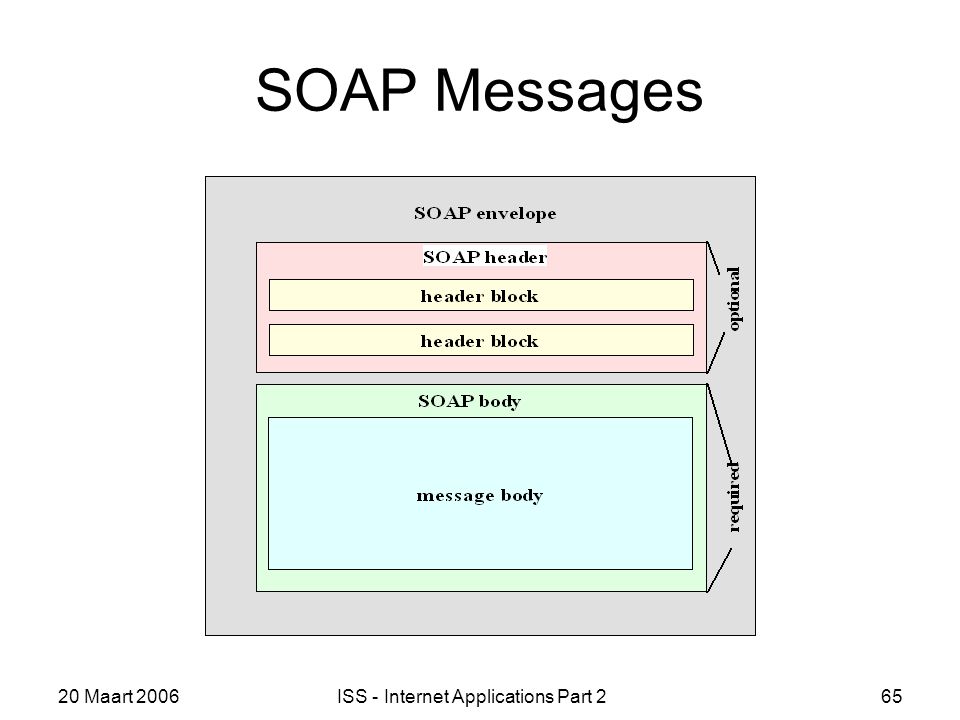 SOAP Messages

SOAP envelope

SOAP header

header block

header block

optional

SOAP body

message body

required

20 Maart 2006

ISS - Internet Applications Part 2

65